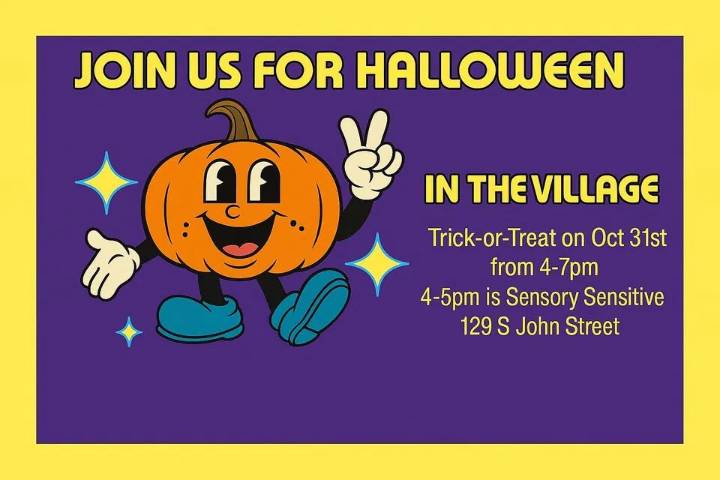 JOIN US FOR HALLOWEEN

IN THE VILLAGE

Trick-or-Treat on Oct 31st
from 4-7pm
4-5pm is Sensory Sensitive
129 S John Street